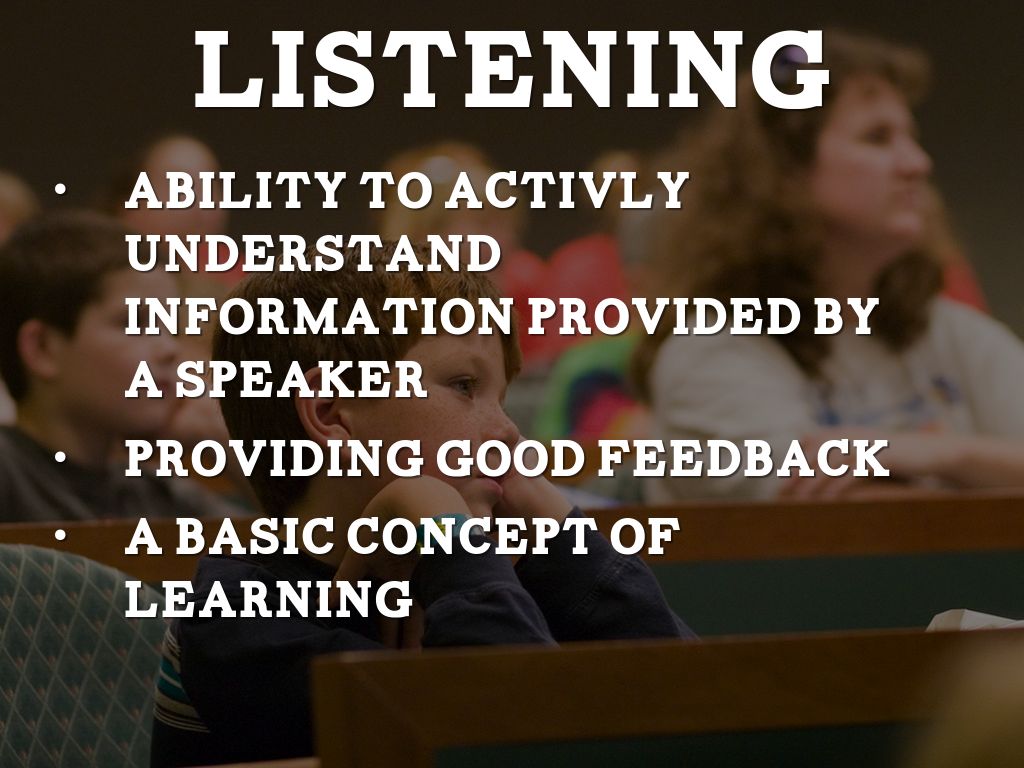 LISTENING

• ABILITY TO ACTIVLY UNDERSTAND INFORMATION PROVIDED BY A SPEAKER
• PROVIDING GOOD FEEDBACK
• A BASIC CONCEPT OF LEARNING